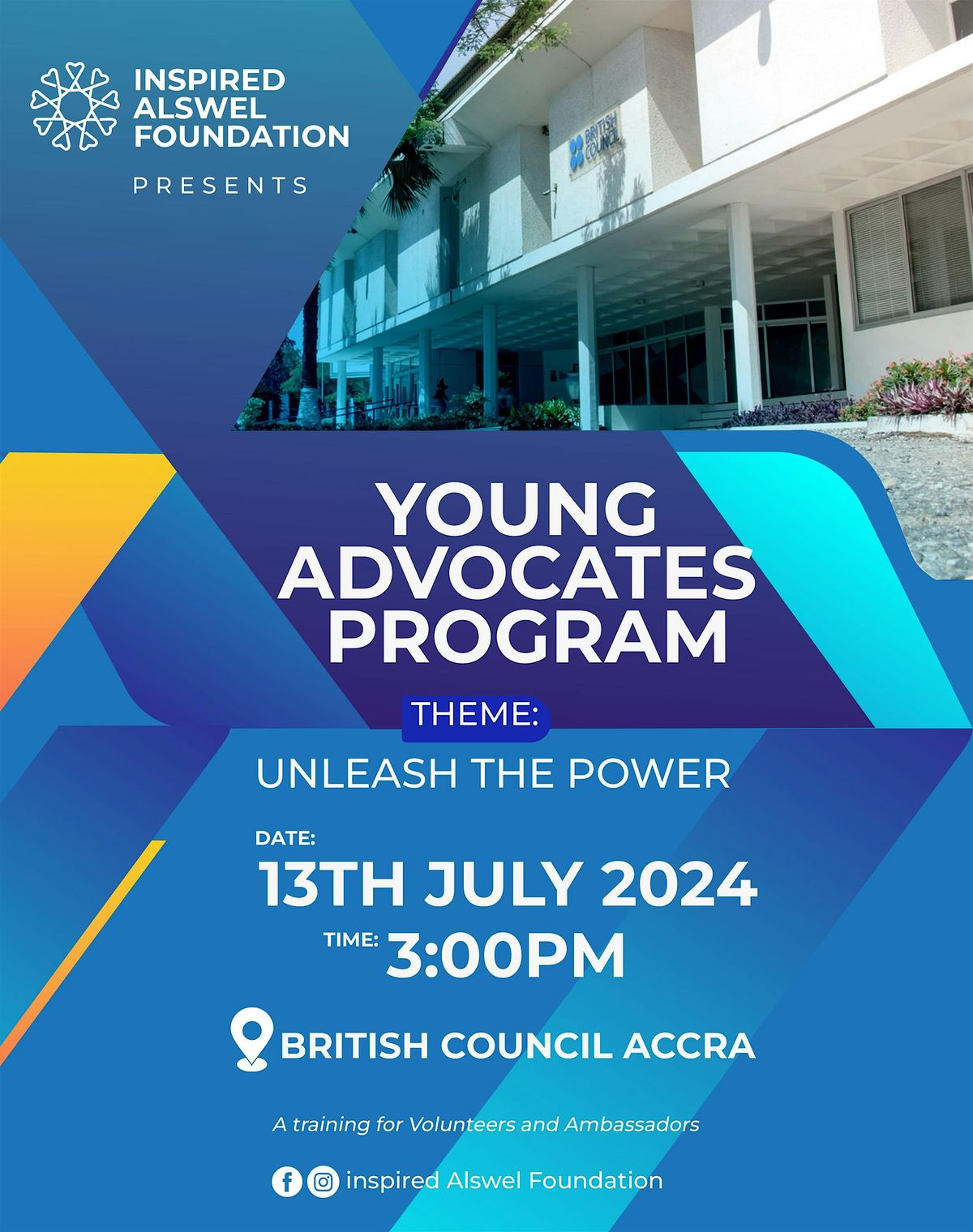 INSPIRED ALSWEL FOUNDATION

PRESENTS

BRITISH COUNCIL

YOUNG ADVOCATES PROGRAM

THEME:

UNLEASH THE POWER

DATE:

13TH JULY 2024

TIME: 3:00PM

BRITISH COUNCIL ACCRA

A training for Volunteers and Ambassadors

inspired Alswel Foundation